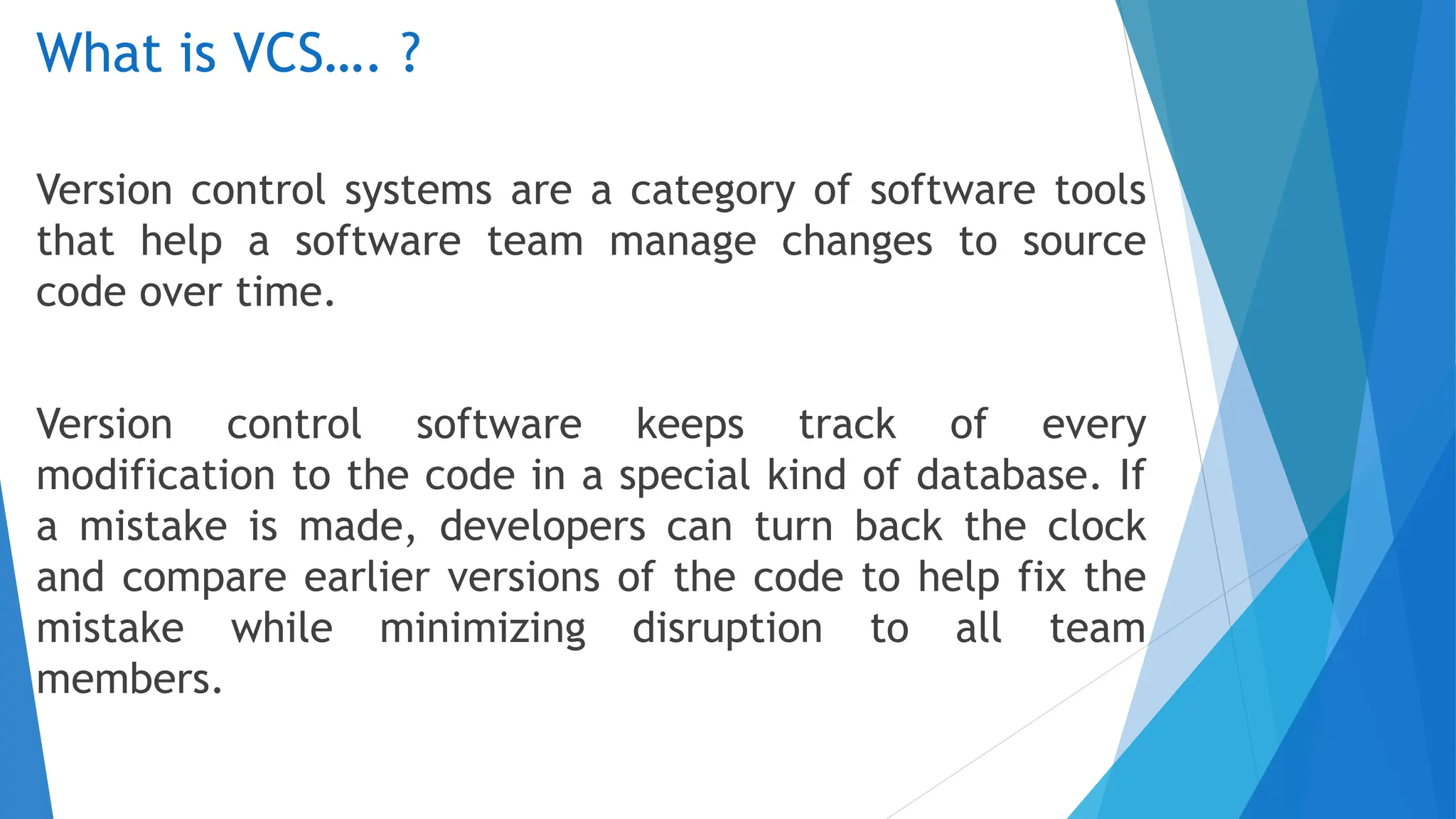 What is VCS…. ?

Version control systems are a category of software tools that help a software team manage changes to source code over time.

Version control software keeps track of every modification to the code in a special kind of database. If a mistake is made, developers can turn back the clock and compare earlier versions of the code to help fix the mistake while minimizing disruption to all team members.